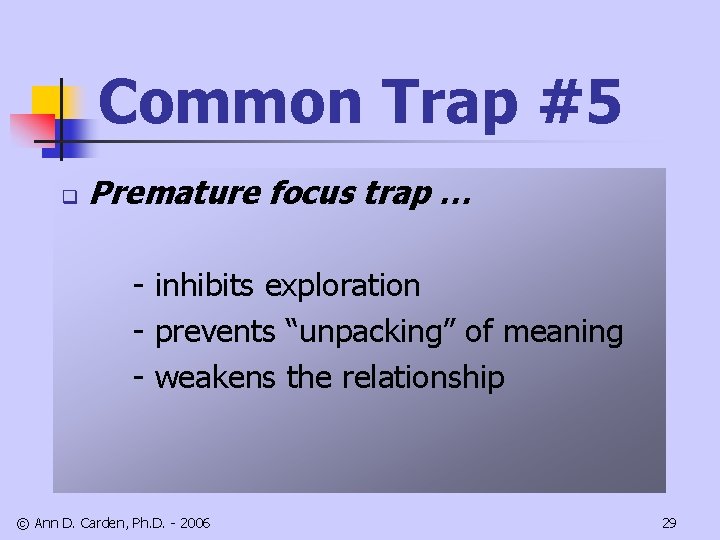 Common Trap #5

Premature focus trap …

- inhibits exploration
- prevents “unpacking” of meaning
- weakens the relationship

© Ann D. Carden, Ph.D. - 2006

29